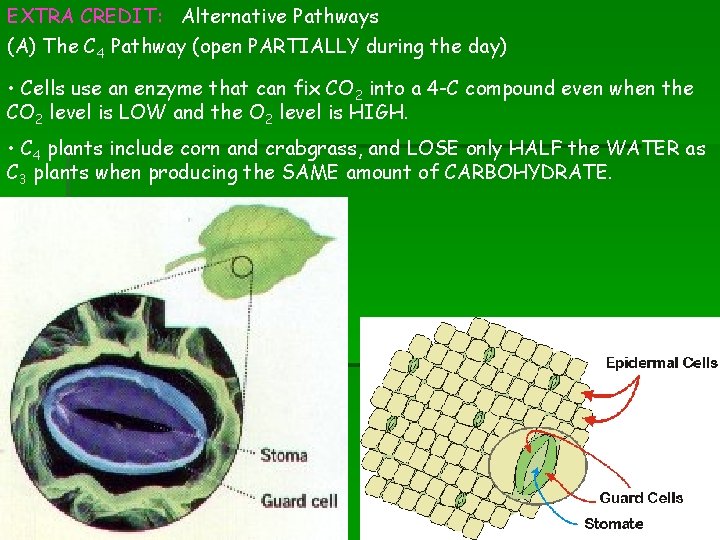 EXTRA CREDIT: Alternative Pathways

(A) The $C_4$ Pathway (open PARTIALLY during the day)

• Cells use an enzyme that can fix $CO_2$ into a 4-C compound even when the $CO_2$ level is LOW and the $O_2$ level is HIGH.

• $C_4$ plants include corn and crabgrass, and LOSE only HALF the WATER as $C_3$ plants when producing the SAME amount of CARBOHYDRATE.

Stoma

Guard cell

Epidermal Cells

Guard Cells

Stomate